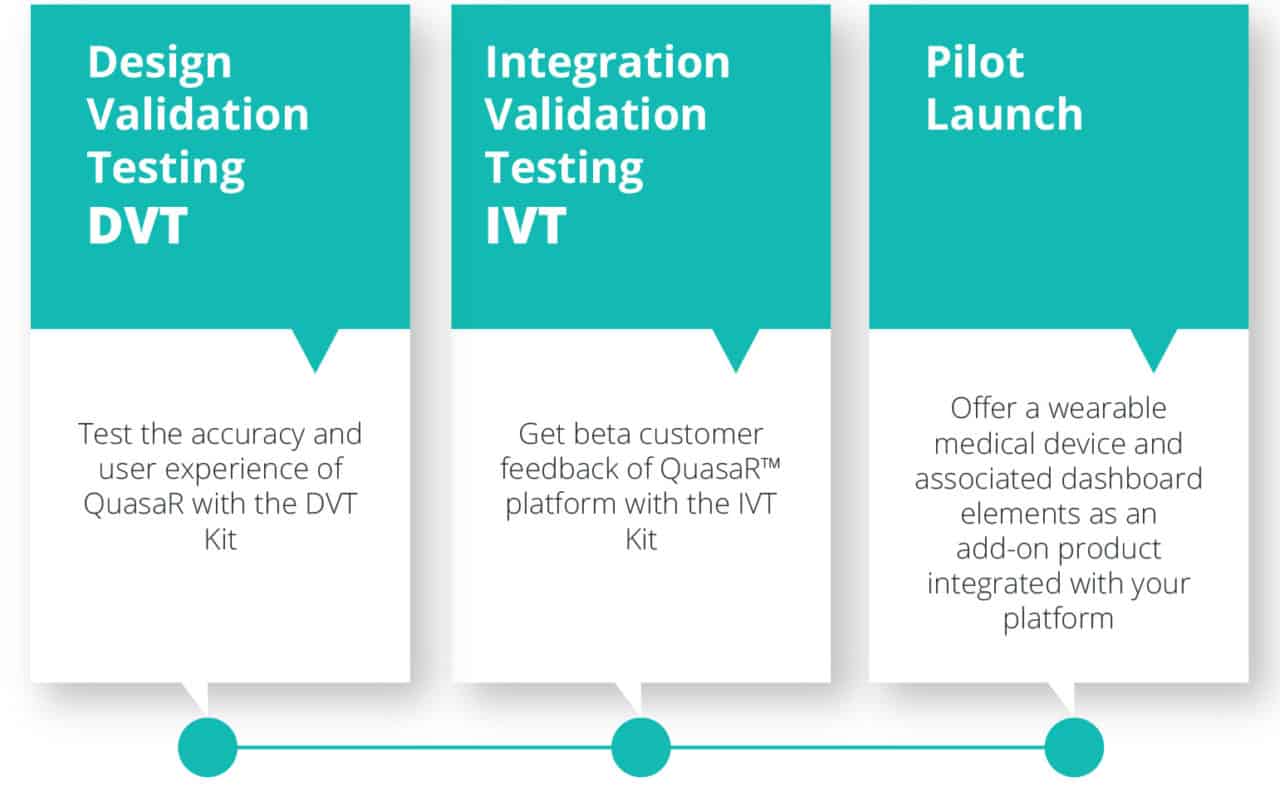 Design Validation Testing
DVT

Test the accuracy and user experience of QuasaR with the DVT Kit

Integration Validation Testing
IVT

Get beta customer feedback of QuasaR™ platform with the IVT Kit

Pilot Launch

Offer a wearable medical device and associated dashboard elements as an add-on product integrated with your platform